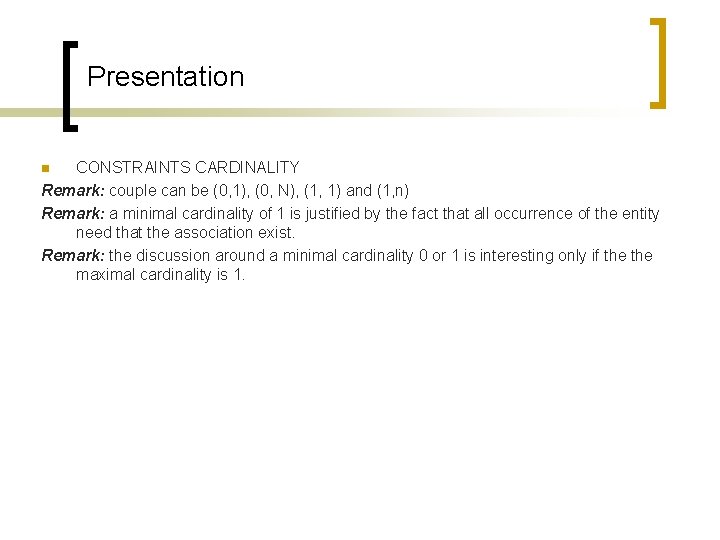 Presentation

CONSTRAINTS CARDINALITY

Remark: couple can be (0,1), (0, N), (1, 1) and (1,n)

Remark: a minimal cardinality of 1 is justified by the fact that all occurrence of the entity need that the association exist.

Remark: the discussion around a minimal cardinality 0 or 1 is interesting only if the the maximal cardinality is 1.